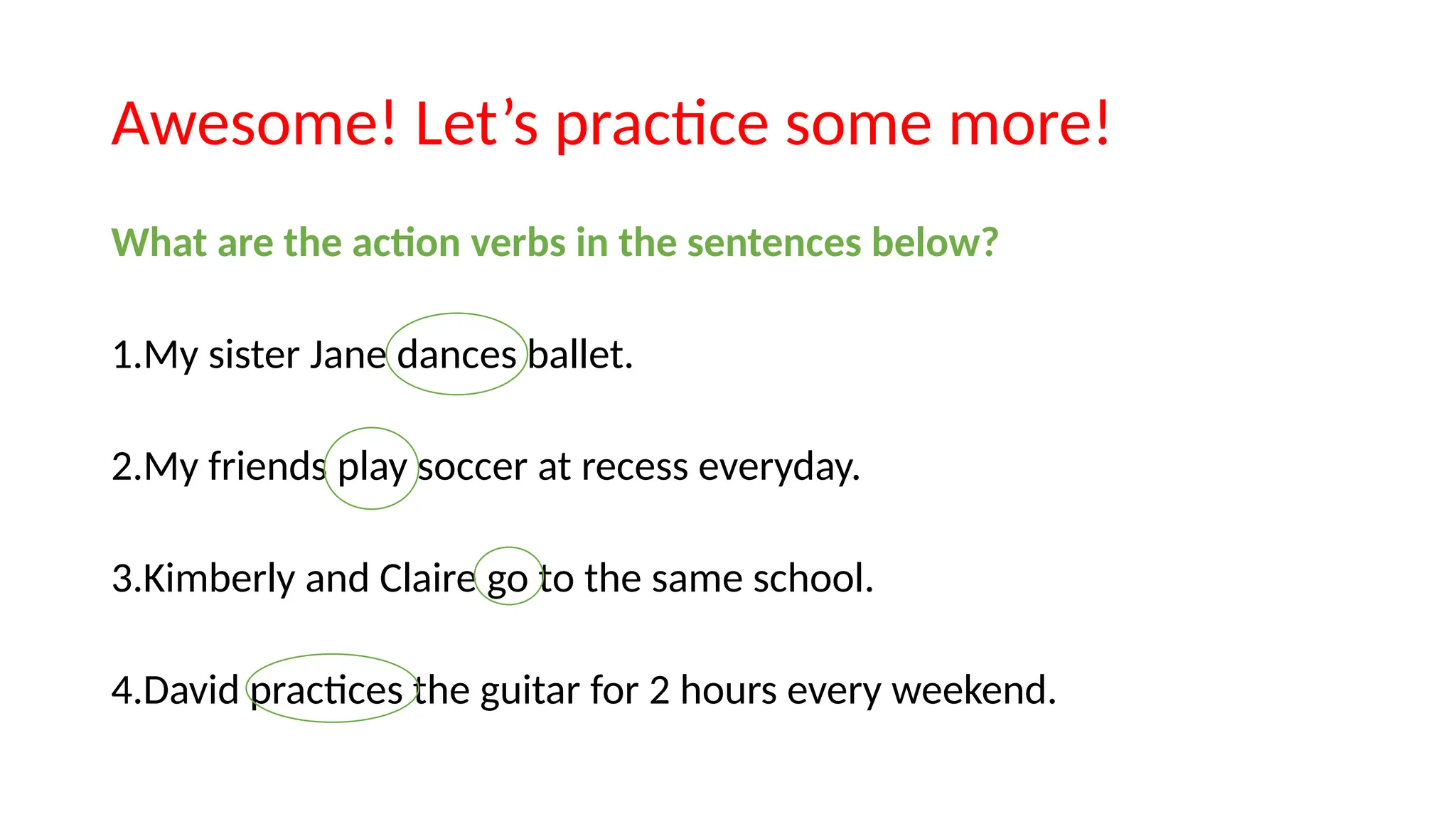 Awesome! Let’s practice some more!

What are the action verbs in the sentences below?

1.My sister Jane dances ballet.

2.My friends play soccer at recess everyday.

3.Kimberly and Claire go to the same school.

4.David practices the guitar for 2 hours every weekend.